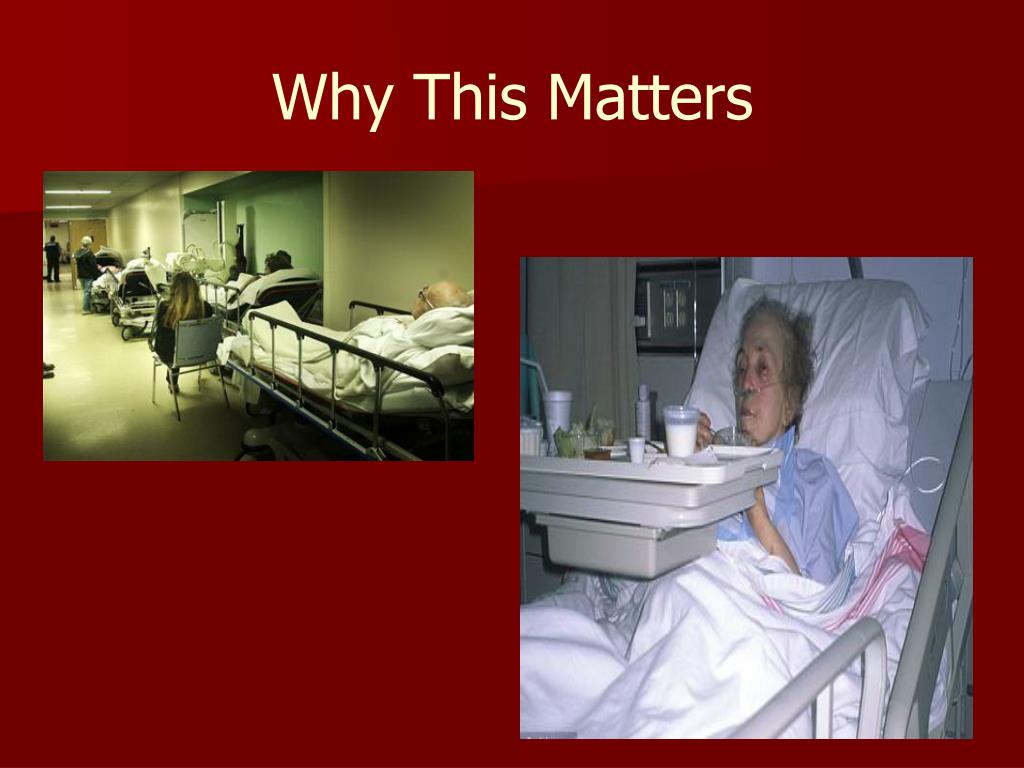 Why This Matters